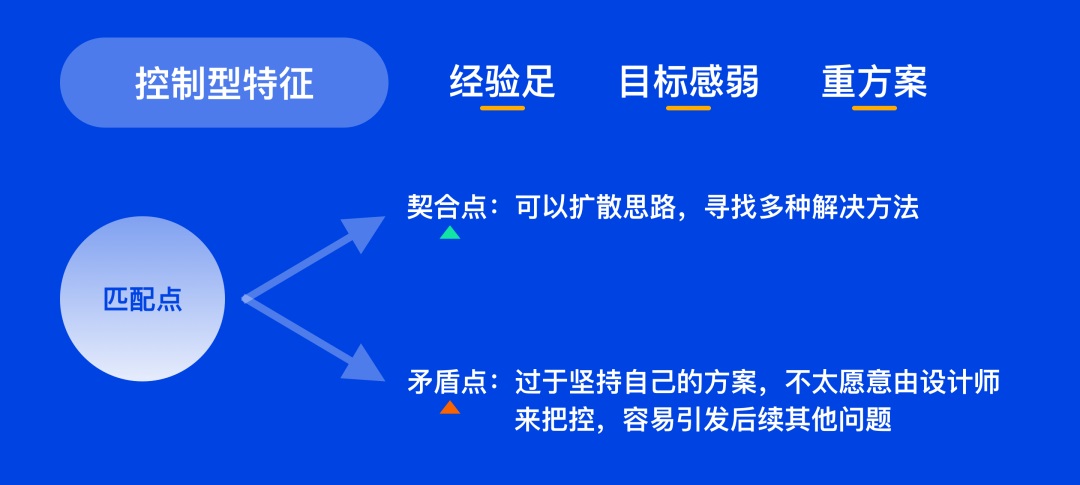 控制型特征

经验足　目标感弱　重方案

匹配点

契合点：可以扩散思路，寻找多种解决方法

矛盾点：过于坚持自己的方案，不太愿意由设计师来把控，容易引发后续其他问题